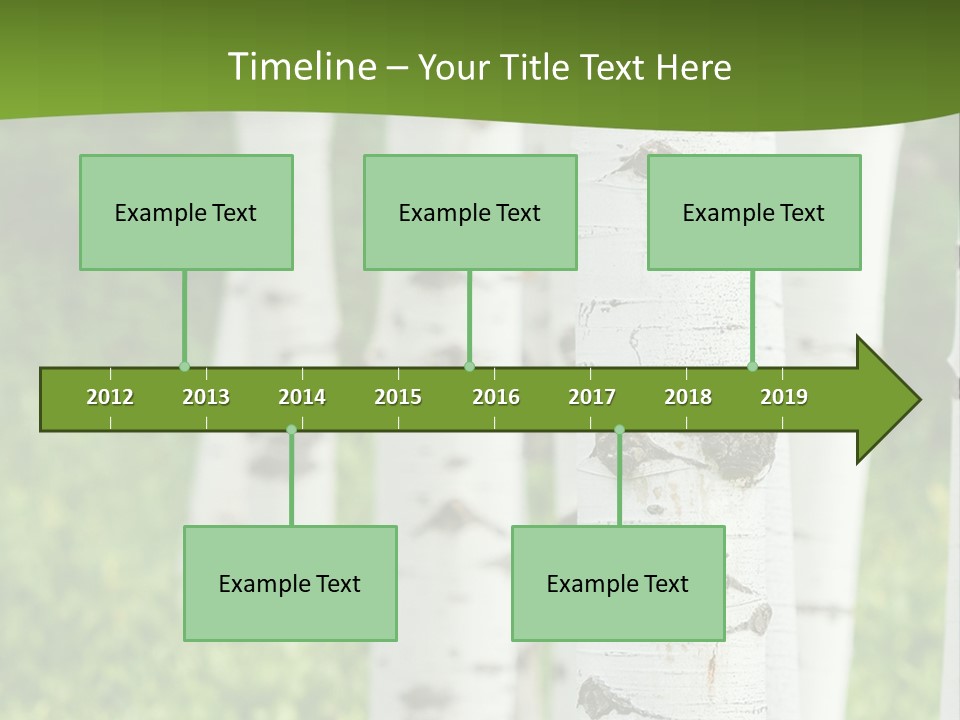 Timeline – Your Title Text Here

Example Text

Example Text

Example Text

2012 2013 2014 2015 2016 2017 2018 2019

Example Text

Example Text